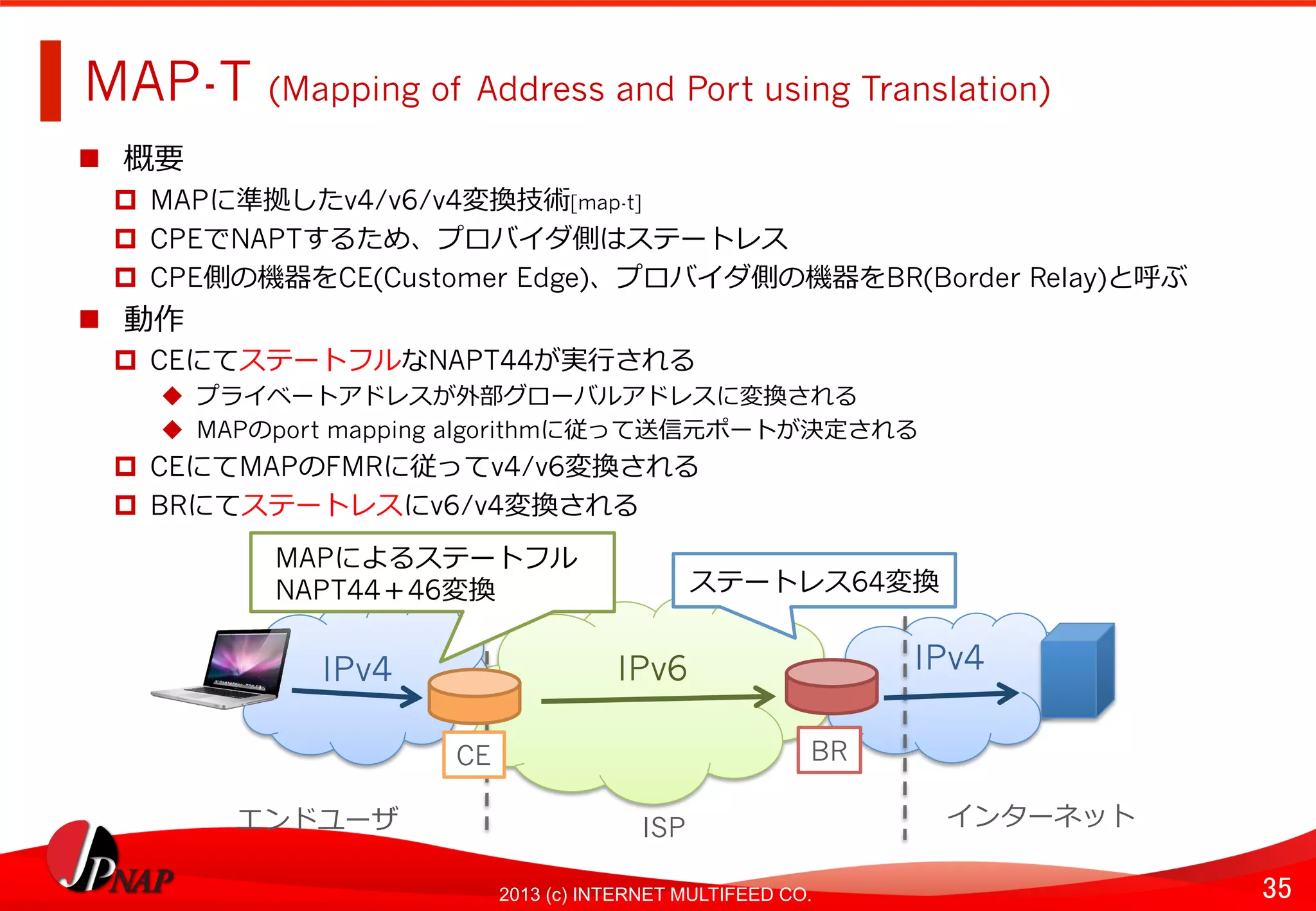 MAP-T (Mapping of Address and Port using Translation)

■ 概要

□ MAPに準拠したv4/v6/v4変換技術[map-t]

□ CPEでNAPTするため、プロバイダ側はステートレス

□ CPE側の機器をCE(Customer Edge)、プロバイダ側の機器をBR(Border Relay)と呼ぶ

■ 動作

□ CEにてステートフルなNAPT44が実行される

◆ プライベートアドレスが外部グローバルアドレスに変換される

◆ MAPのport mapping algorithmに従って送信元ポートが決定される

□ CEにてMAPのFMRに従ってv4/v6変換される

□ BRにてステートレスにv6/v4変換される

MAPによるステートフル NAPT44＋46変換

ステートレス64変換

IPv4

IPv6

IPv4

CE

BR

エンドユーザ

ISP

インターネット

JPNAP

2013 (c) INTERNET MULTIFEED CO.

35